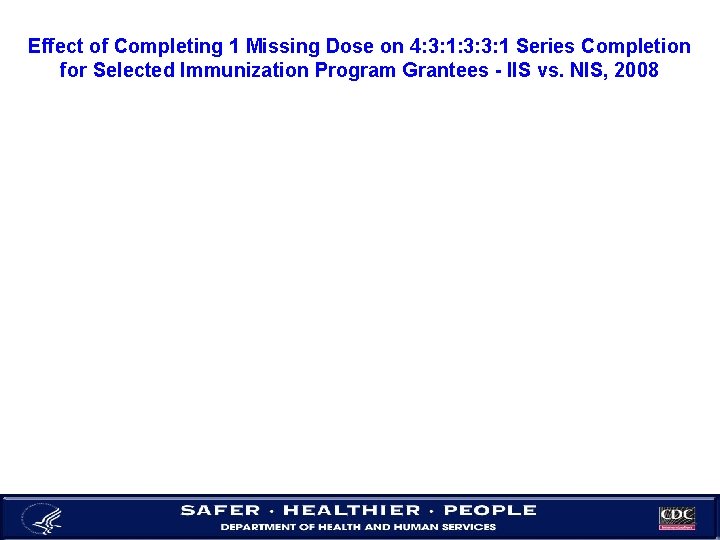 Effect of Completing 1 Missing Dose on 4:3:1:3:3:1 Series Completion for Selected Immunization Program Grantees - IIS vs. NIS, 2008

SAFER · HEALTHIER · PEOPLE
DEPARTMENT OF HEALTH AND HUMAN SERVICES

CDC